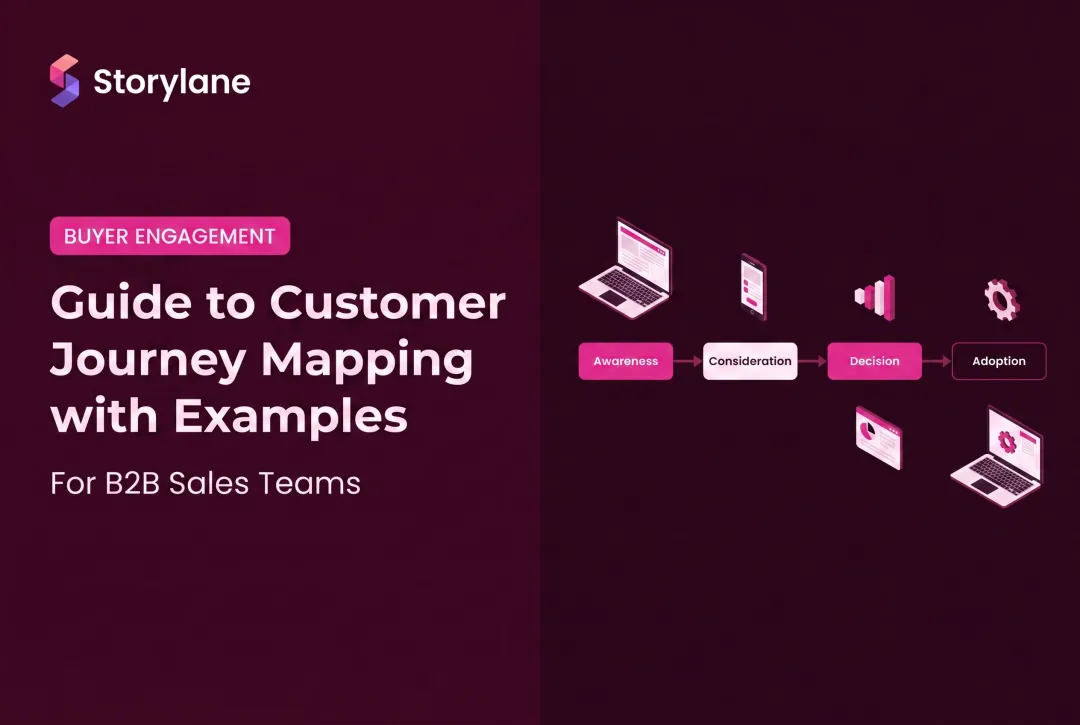 Storylane

BUYER ENGAGEMENT

Guide to Customer Journey Mapping with Examples

For B2B Sales Teams

Awareness
Consideration
Decision
Adoption